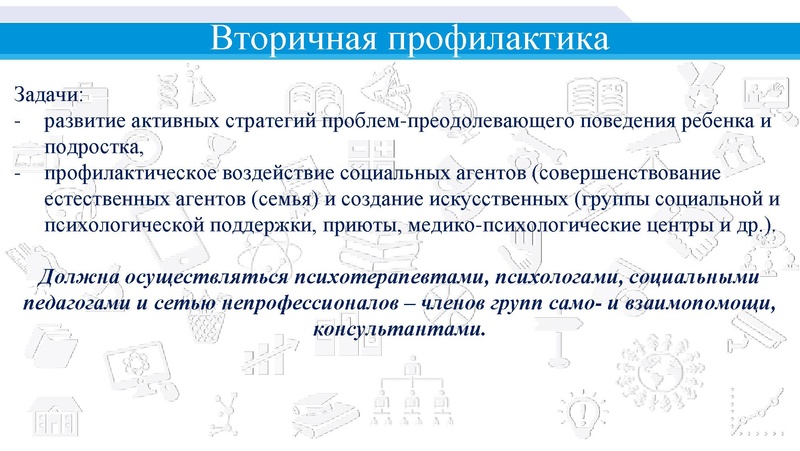 Вторичная профилактика

Задачи:
- развитие активных стратегий проблем-преодолевающего поведения ребенка и подростка,
- профилактическое воздействие социальных агентов (совершенствование естественных агентов (семья) и создание искусственных (группы социальной и психологической поддержки, приюты, медико-психологические центры и др.).

Должна осуществляться психотерапевтами, психологами, социальными педагогами и сетью непрофессионалов – членов групп само- и взаимопомощи, консультантами.